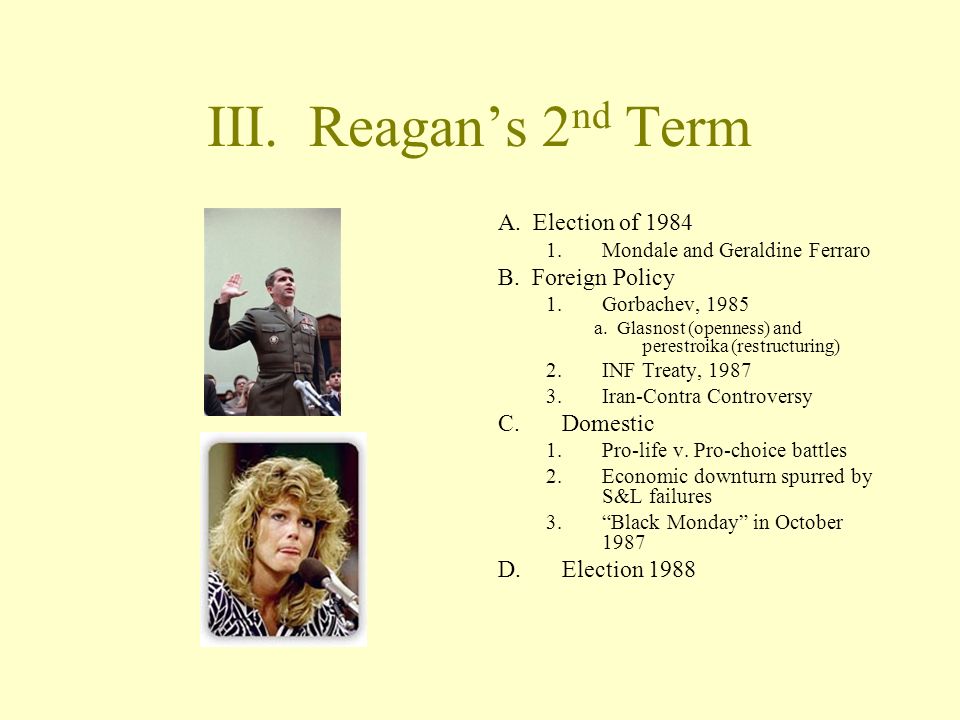 III. Reagan's $2^{nd}$ Term

A. Election of 1984

1. Mondale and Geraldine Ferraro

B. Foreign Policy

1. Gorbachev, 1985

a. Glasnost (openness) and perestroika (restructuring)

2. INF Treaty, 1987

3. Iran-Contra Controversy

C. Domestic

1. Pro-life v. Pro-choice battles

2. Economic downturn spurred by S&L failures

3. "Black Monday" in October 1987

D. Election 1988